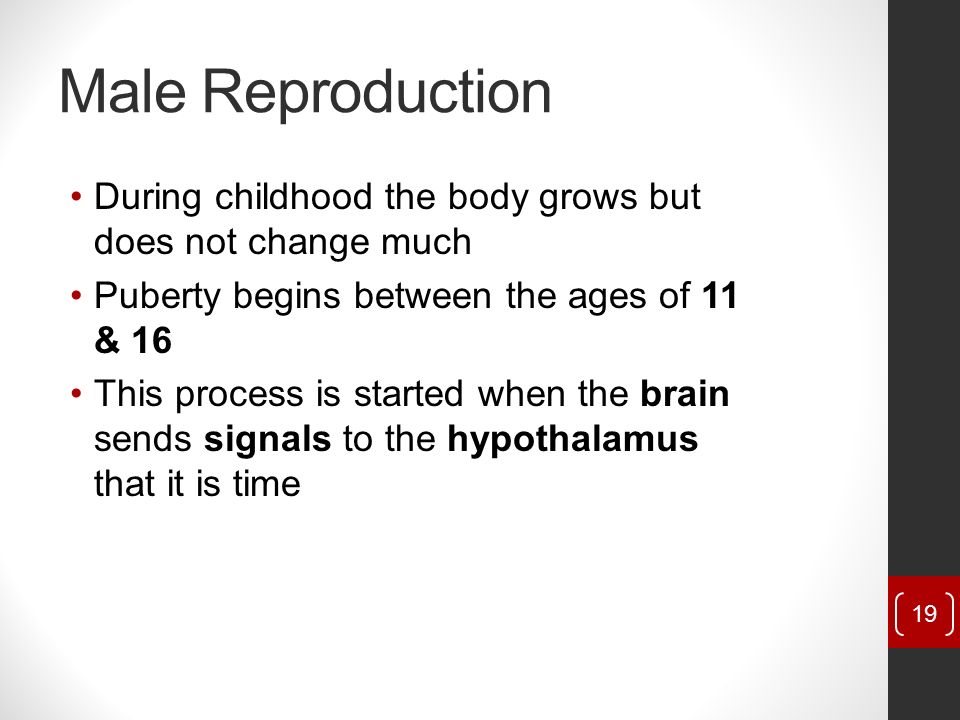 Male Reproduction

• During childhood the body grows but does not change much
• Puberty begins between the ages of 11 & 16
• This process is started when the brain sends signals to the hypothalamus that it is time

19